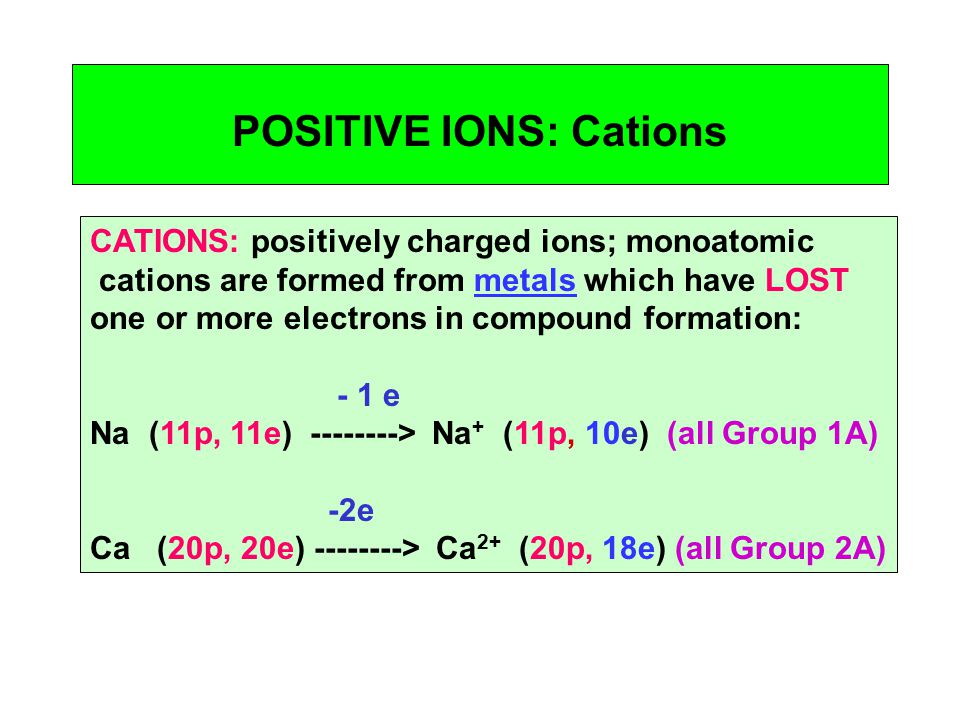 POSITIVE IONS: Cations

CATIONS: positively charged ions; monoatomic cations are formed from metals which have LOST one or more electrons in compound formation:

- 1 e
Na (11p, 11e) --------> $Na^+$ (11p, 10e) (all Group 1A)

-2e
Ca (20p, 20e) --------> $Ca^{2+}$ (20p, 18e) (all Group 2A)